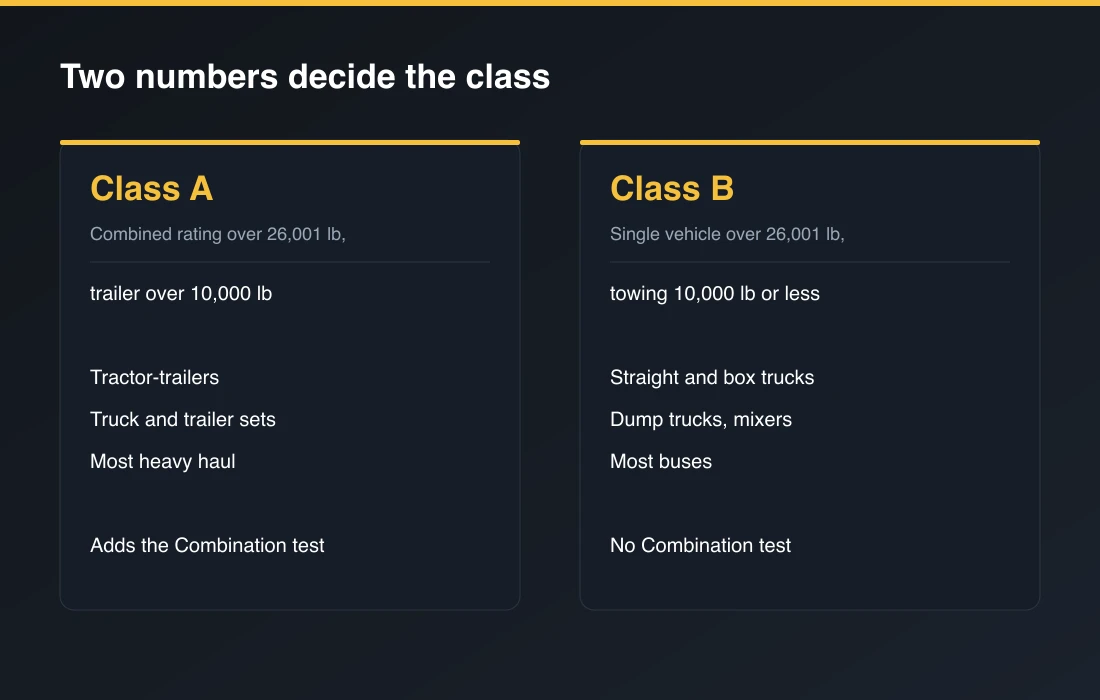 Two numbers decide the class

Class A

Combined rating over 26,001 lb,

trailer over 10,000 lb

Tractor-trailers

Truck and trailer sets

Most heavy haul

Adds the Combination test

Class B

Single vehicle over 26,001 lb,

towing 10,000 lb or less

Straight and box trucks

Dump trucks, mixers

Most buses

No Combination test